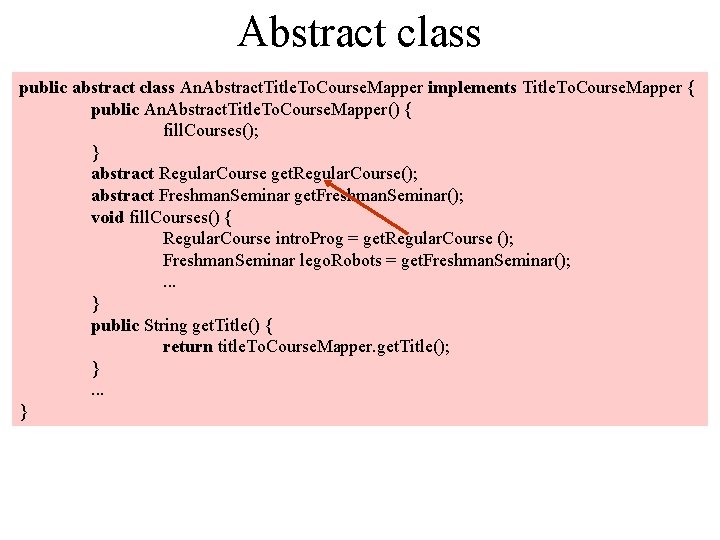 Abstract class

public abstract class AnAbstractTitleToCourseMapper implements TitleToCourseMapper {
public AnAbstractTitleToCourseMapper() {
fillCourses();
}
abstract RegularCourse getRegularCourse();
abstract FreshmanSeminar getFreshmanSeminar();
void fillCourses() {
RegularCourse introProg = getRegularCourse ();
FreshmanSeminar legoRobots = getFreshmanSeminar();
...
}
public String getTitle() {
return titleToCourseMapper.getTitle();
}
...
}